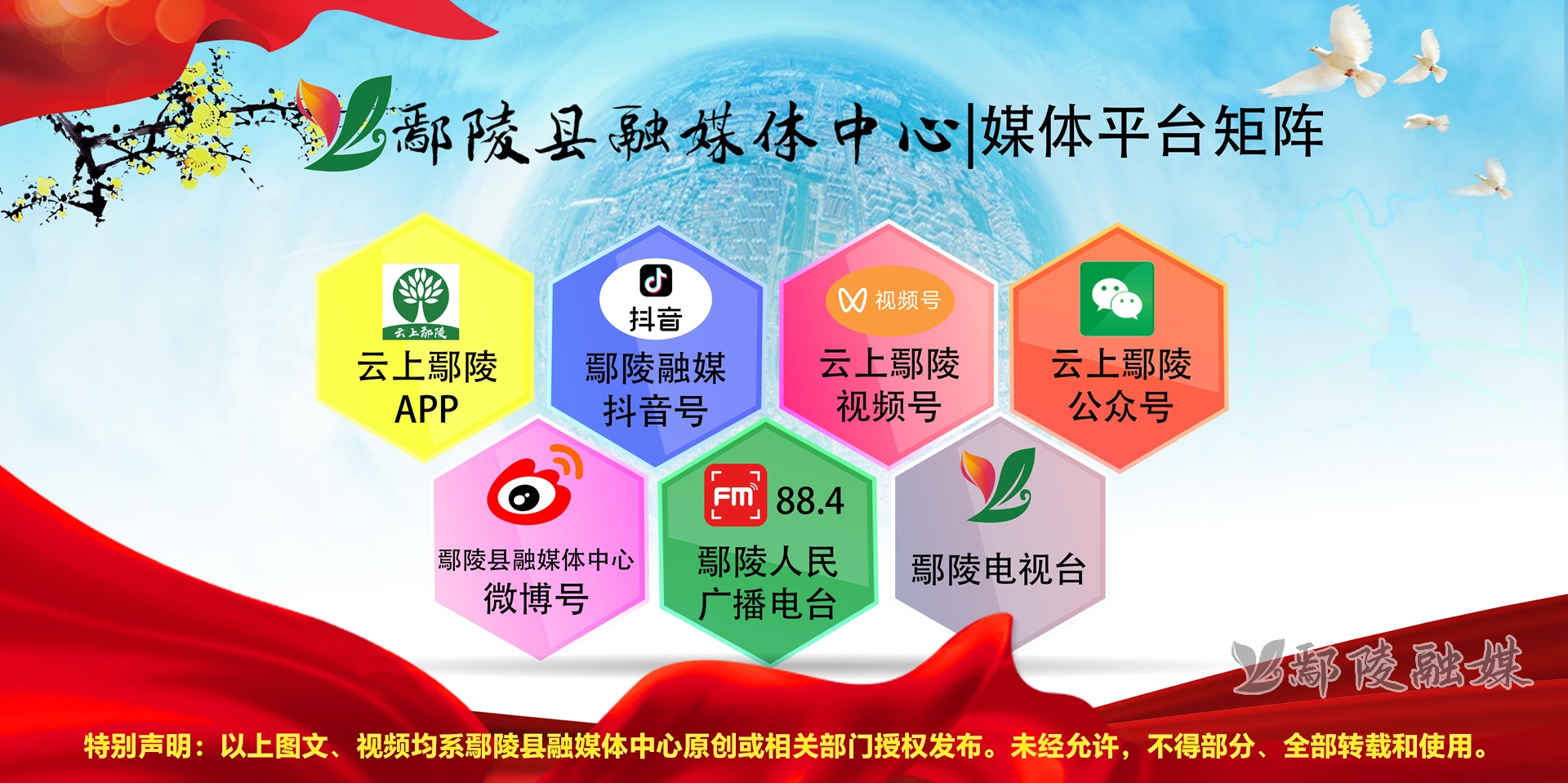 鄢陵县融媒体中心|媒体平台矩阵

云上鄢陵

云上鄢陵
APP

抖音
鄢陵融媒
抖音号

视频号
云上鄢陵
视频号

云上鄢陵
公众号

鄢陵县融媒体中心
微博号

FM 88.4
鄢陵人民
广播电台

鄢陵电视台

鄢陵融媒

特别声明：以上图文、视频均系鄢陵县融媒体中心原创或相关部门授权发布。未经允许，不得部分、全部转载和使用。